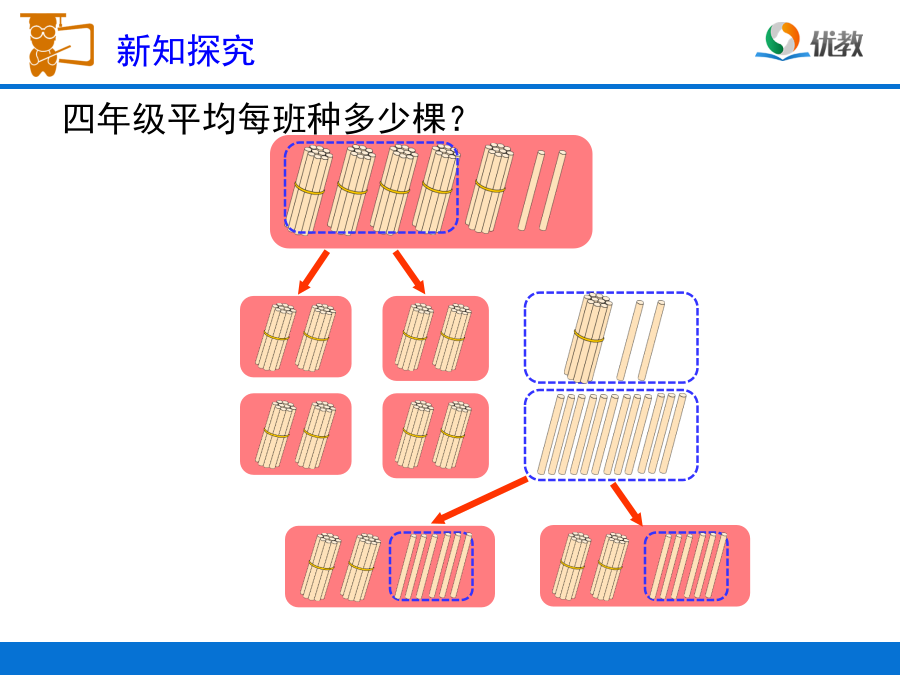 新知探究

优教

四年级平均每班种多少棵?